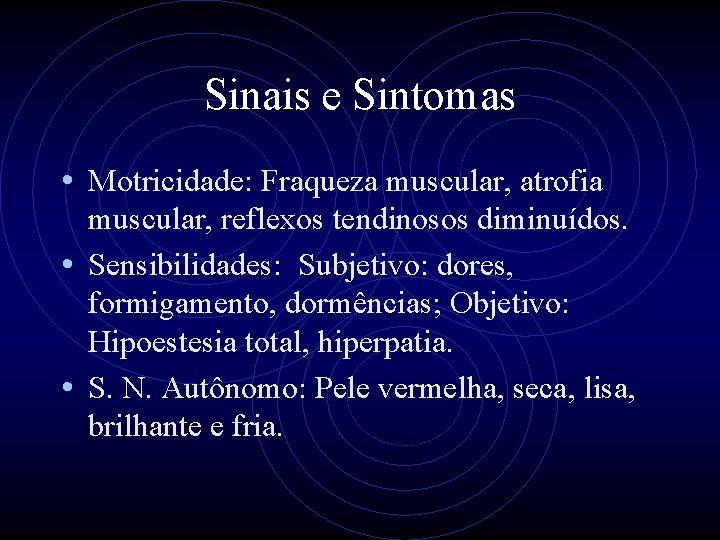 Sinais e Sintomas

• Motricidade: Fraqueza muscular, atrofia muscular, reflexos tendinosos diminuídos.
• Sensibilidades: Subjetivo: dores, formigamento, dormências; Objetivo: Hipoestesia total, hiperpatia.
• S. N. Autônomo: Pele vermelha, seca, lisa, brilhante e fria.